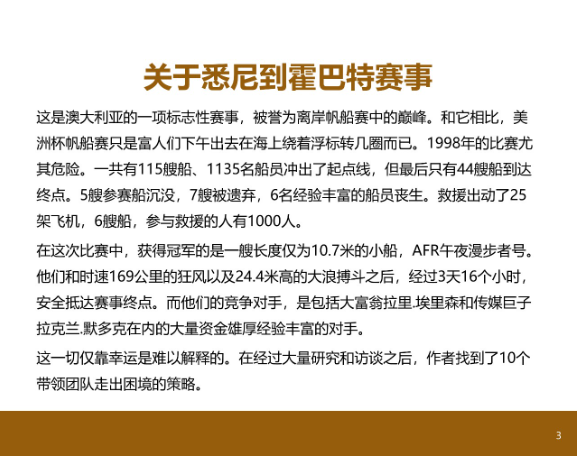 关于悉尼到霍巴特赛事

这是澳大利亚的一项标志性赛事，被誉为离岸帆船赛中的巅峰。和它相比，美洲杯帆船赛只是富人们下午出去在海上绕着浮标转几圈而已。1998年的比赛尤其危险。一共有115艘船、1135名船员冲出了起点线，但最后只有44艘船到达终点。5艘参赛船沉没，7艘被遗弃，6名经验丰富的船员丧生。救援出动了25架飞机，6艘船，参与救援的人有1000人。

在这次比赛中，获得冠军的是一艘长度仅为10.7米的小船，AFR午夜漫步者号。他们和时速169公里的狂风以及24.4米高的大浪搏斗之后，经过3天16个小时，安全抵达赛事终点。而他们的竞争对手，是包括大富翁拉里.埃里森和传媒巨子拉克兰.默多克在内的大量资金雄厚经验丰富的对手。

这一切仅靠幸运是难以解释的。在经过大量研究和访谈之后，作者找到了10个带领团队走出困境的策略。

3